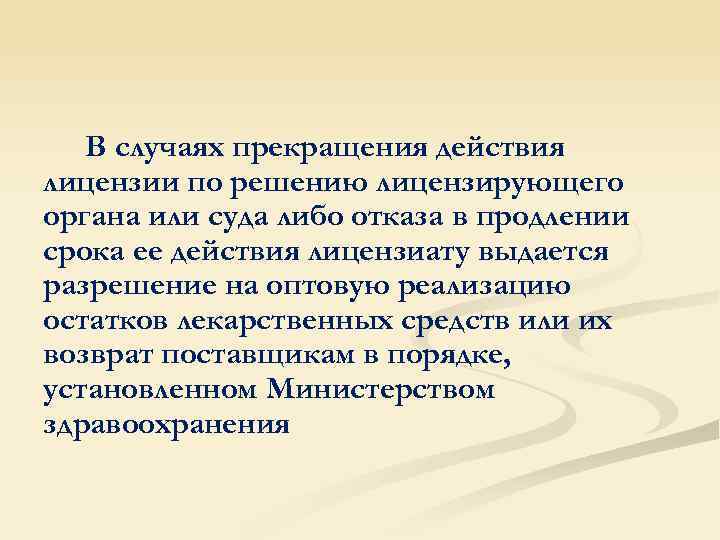 В случаях прекращения действия лицензии по решению лицензирующего органа или суда либо отказа в продлении срока ее действия лицензиату выдается разрешение на оптовую реализацию остатков лекарственных средств или их возврат поставщикам в порядке, установленном Министерством здравоохранения